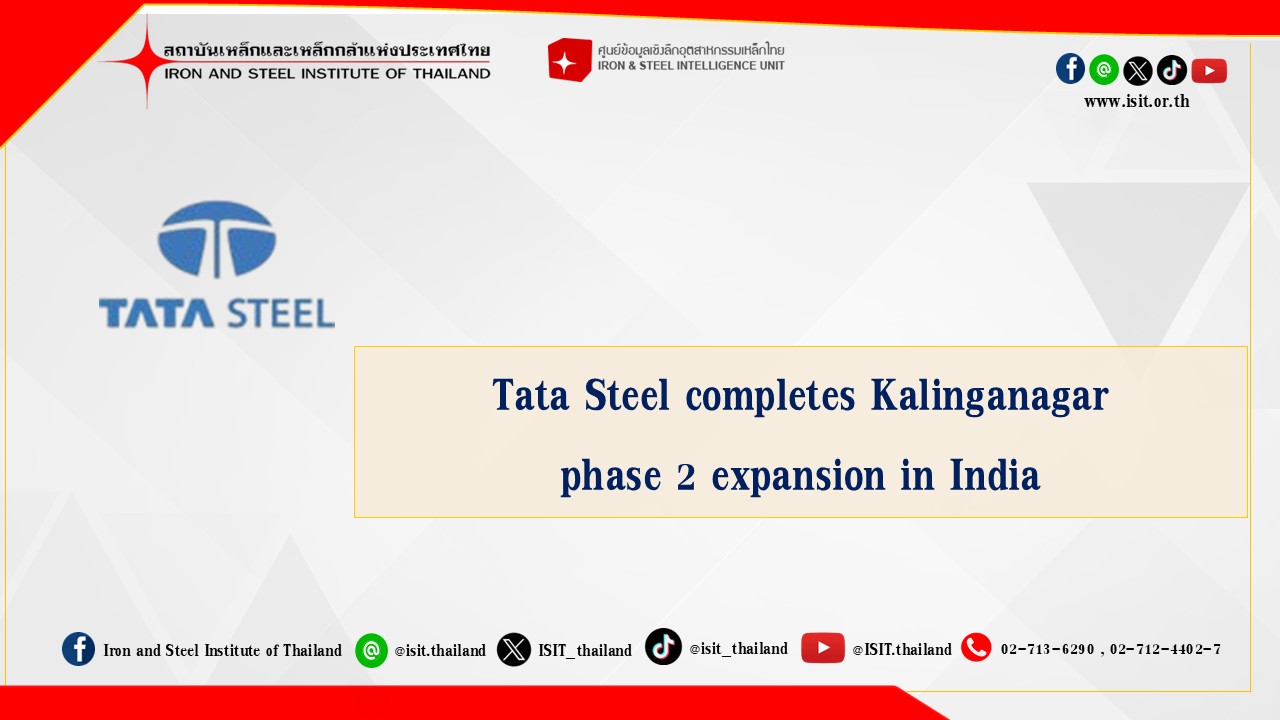 สถาบันเหล็กและเหล็กกล้าแห่งประเทศไทย
IRON AND STEEL INSTITUTE OF THAILAND

ศูนย์ข้อมูลเชิงลึกอุตสาหกรรมเหล็กไทย
IRON & STEEL INTELLIGENCE UNIT

www.isit.or.th

TATA STEEL

Tata Steel completes Kalinganagar phase 2 expansion in India

Iron and Steel Institute of Thailand @isit.thailand ISIT_thailand @isit_thailand @ISIT.thailand 02-713-6290 , 02-712-4402-7